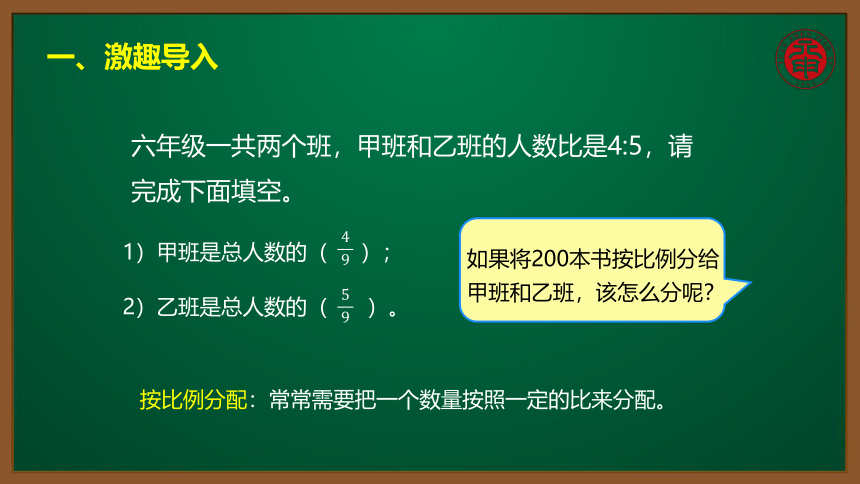 一、激趣导入

六年级一共两个班，甲班和乙班的人数比是4:5，请完成下面填空。

1）甲班是总人数的（ $\frac{4}{9}$ ）；

2）乙班是总人数的（ $\frac{5}{9}$ ）。

如果将200本书按比例分给甲班和乙班，该怎么分呢？

按比例分配：常常需要把一个数量按照一定的比来分配。